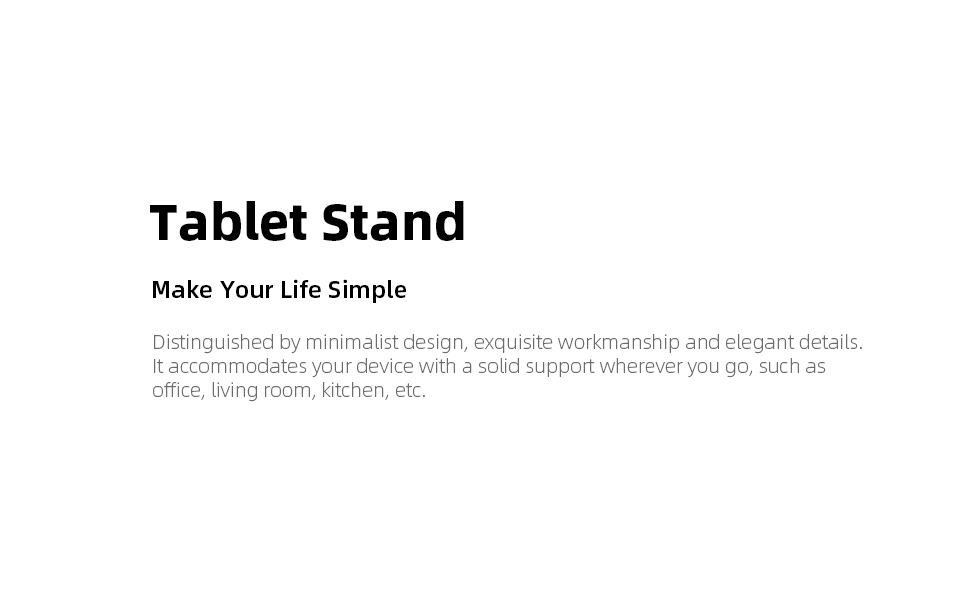 Tablet Stand

Make Your Life Simple

Distinguished by minimalist design, exquisite workmanship and elegant details. It accommodates your device with a solid support wherever you go, such as office, living room, kitchen, etc.